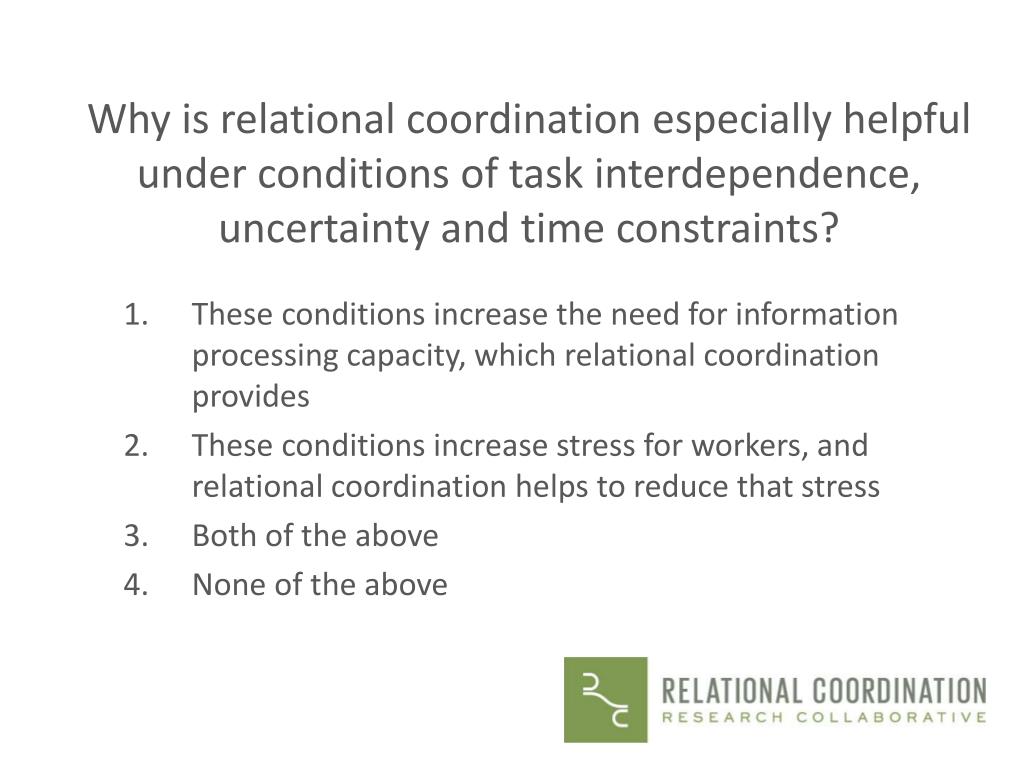 Why is relational coordination especially helpful under conditions of task interdependence, uncertainty and time constraints?

1. These conditions increase the need for information processing capacity, which relational coordination provides
2. These conditions increase stress for workers, and relational coordination helps to reduce that stress
3. Both of the above
4. None of the above

RELATIONAL COORDINATION
RESEARCH COLLABORATIVE